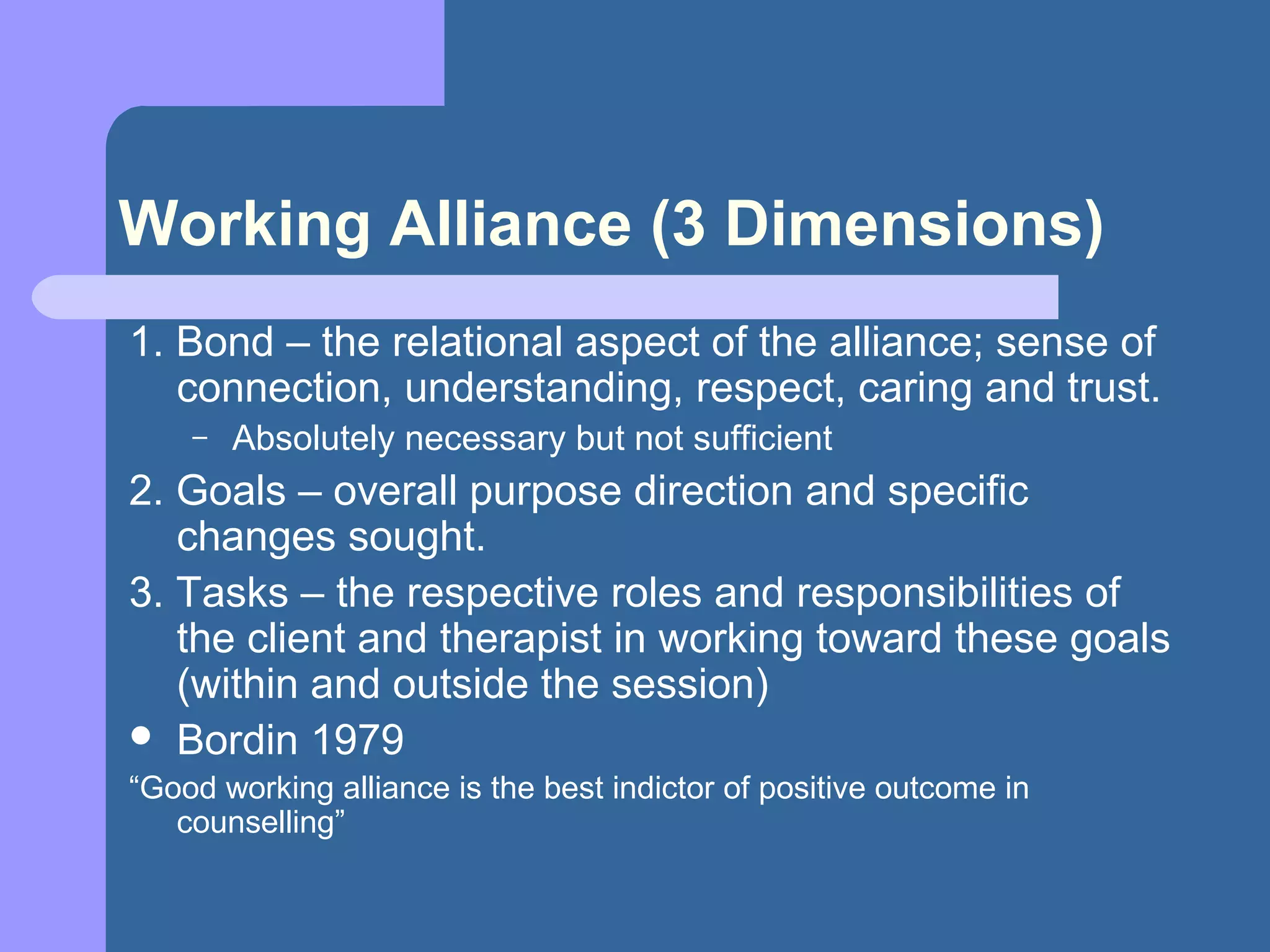 Working Alliance (3 Dimensions)

1. Bond – the relational aspect of the alliance; sense of connection, understanding, respect, caring and trust.

– Absolutely necessary but not sufficient

2. Goals – overall purpose direction and specific changes sought.

3. Tasks – the respective roles and responsibilities of the client and therapist in working toward these goals (within and outside the session)

• Bordin 1979

“Good working alliance is the best indictor of positive outcome in counselling”